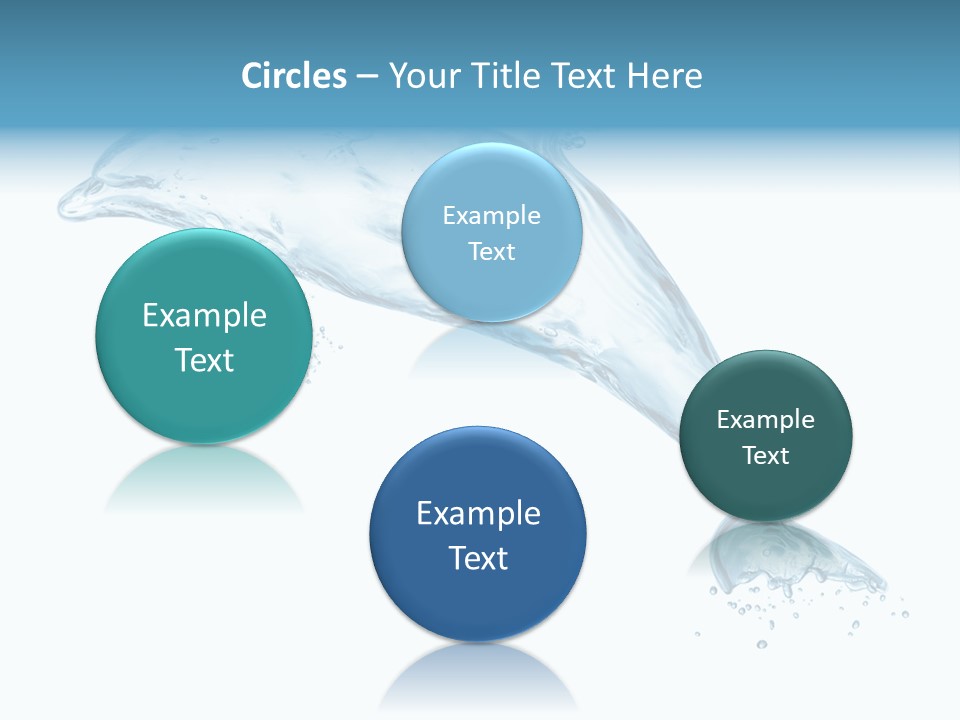 Circles – Your Title Text Here

Example Text

Example Text

Example Text

Example Text